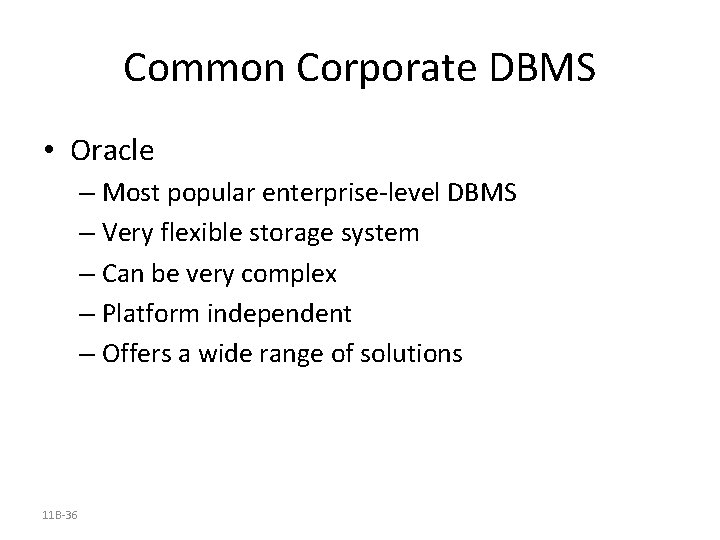 Common Corporate DBMS

• Oracle
– Most popular enterprise-level DBMS
– Very flexible storage system
– Can be very complex
– Platform independent
– Offers a wide range of solutions

11B-36